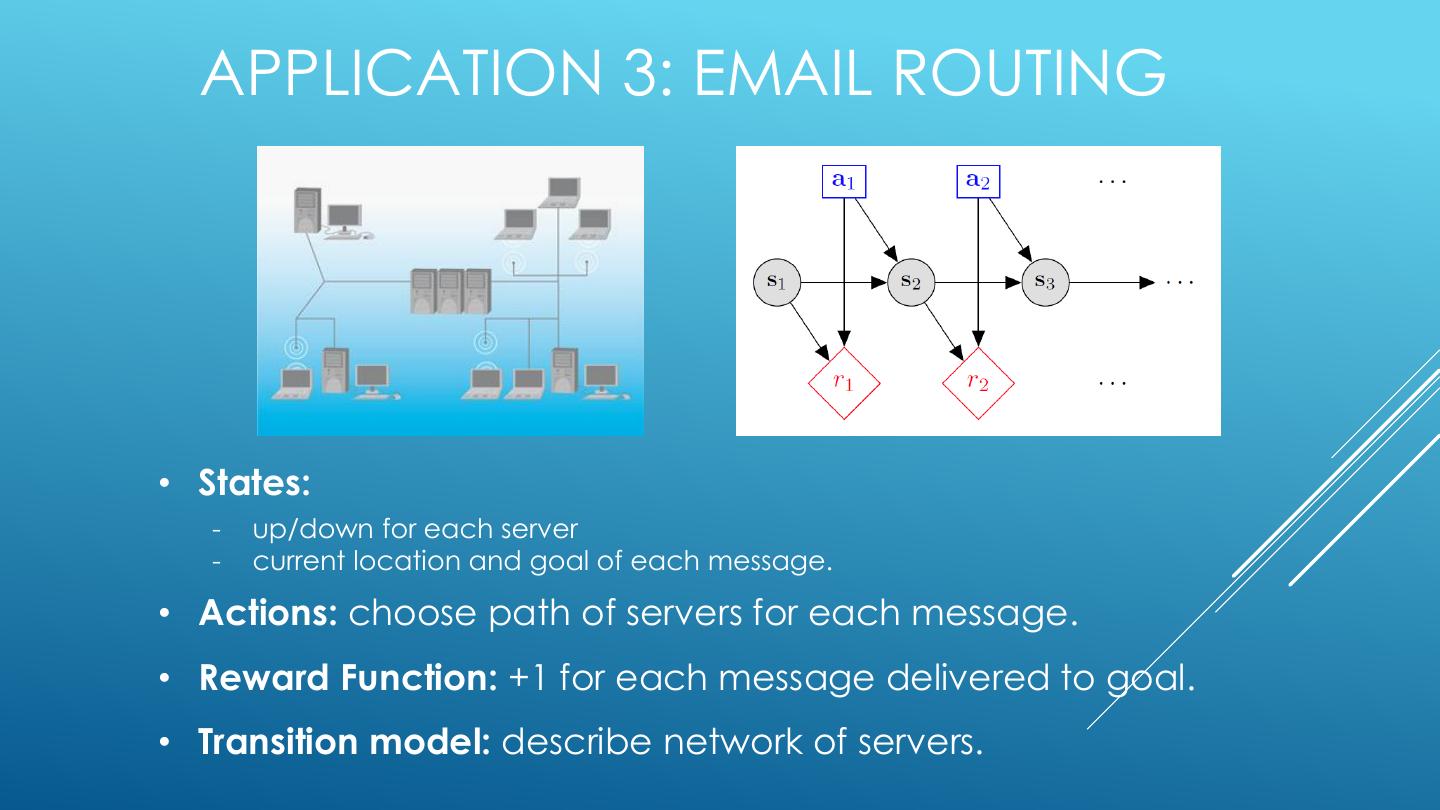 APPLICATION 3: EMAIL ROUTING

$\mathbf{a}_1$ $\mathbf{a}_2$ $\cdots$

$\mathbf{s}_1$ $\mathbf{s}_2$ $\mathbf{s}_3$ $\cdots$

$r_1$ $r_2$ $\cdots$

• **States:**
- up/down for each server
- current location and goal of each message.

• **Actions:** choose path of servers for each message.

• **Reward Function:** +1 for each message delivered to goal.

• **Transition model:** describe network of servers.